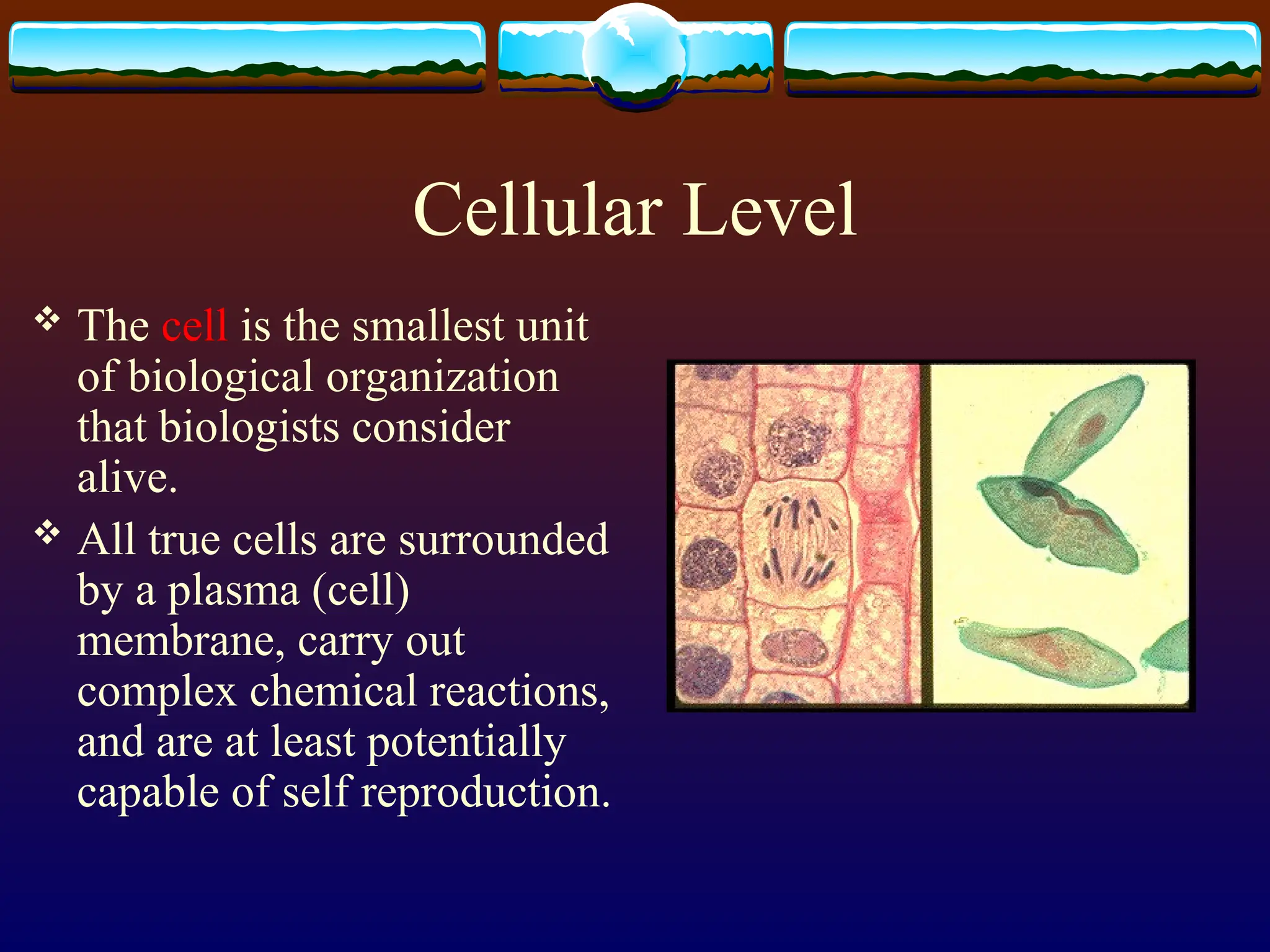 Cellular Level

❖ The cell is the smallest unit of biological organization that biologists consider alive.

❖ All true cells are surrounded by a plasma (cell) membrane, carry out complex chemical reactions, and are at least potentially capable of self reproduction.